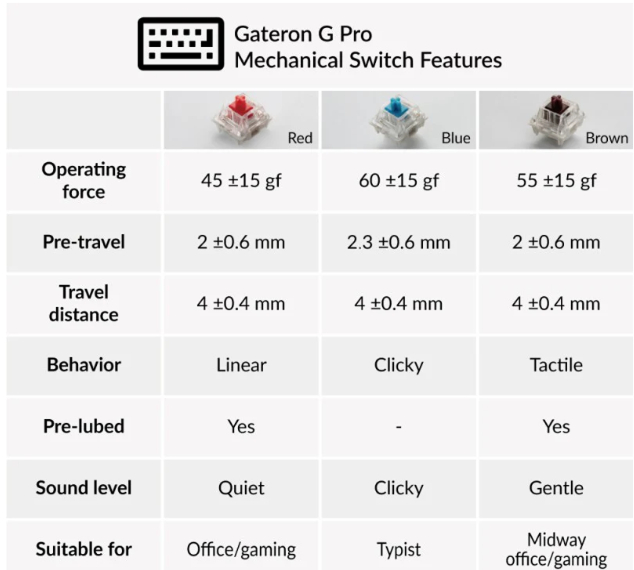 Gateron G Pro
Mechanical Switch Features

| | Red | Blue | Brown |
|---|---|---|---|
| Operating force | 45 ±15 gf | 60 ±15 gf | 55 ±15 gf |
| Pre-travel | 2 ±0.6 mm | 2.3 ±0.6 mm | 2 ±0.6 mm |
| Travel distance | 4 ±0.4 mm | 4 ±0.4 mm | 4 ±0.4 mm |
| Behavior | Linear | Clicky | Tactile |
| Pre-lubed | Yes | - | Yes |
| Sound level | Quiet | Clicky | Gentle |
| Suitable for | Office/gaming | Typist | Midway office/gaming |